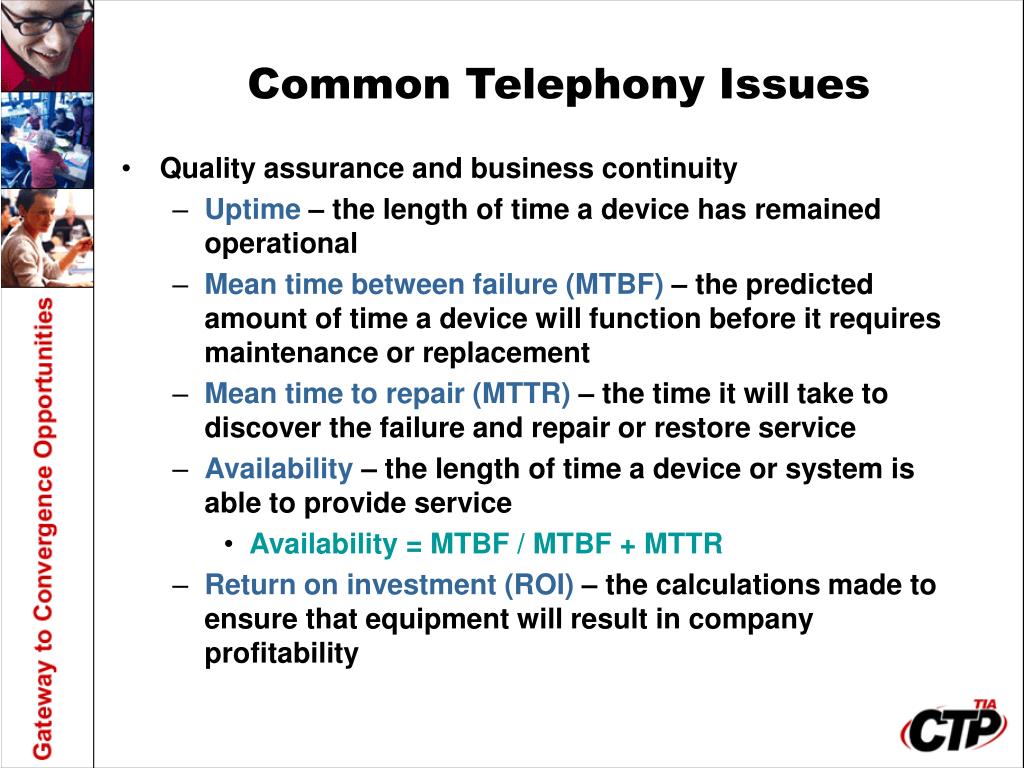 Gateway to Convergence Opportunities

Common Telephony Issues

• Quality assurance and business continuity
– Uptime – the length of time a device has remained operational
– Mean time between failure (MTBF) – the predicted amount of time a device will function before it requires maintenance or replacement
– Mean time to repair (MTTR) – the time it will take to discover the failure and repair or restore service
– Availability – the length of time a device or system is able to provide service
• Availability = MTBF / MTBF + MTTR
– Return on investment (ROI) – the calculations made to ensure that equipment will result in company profitability

TIA CTP